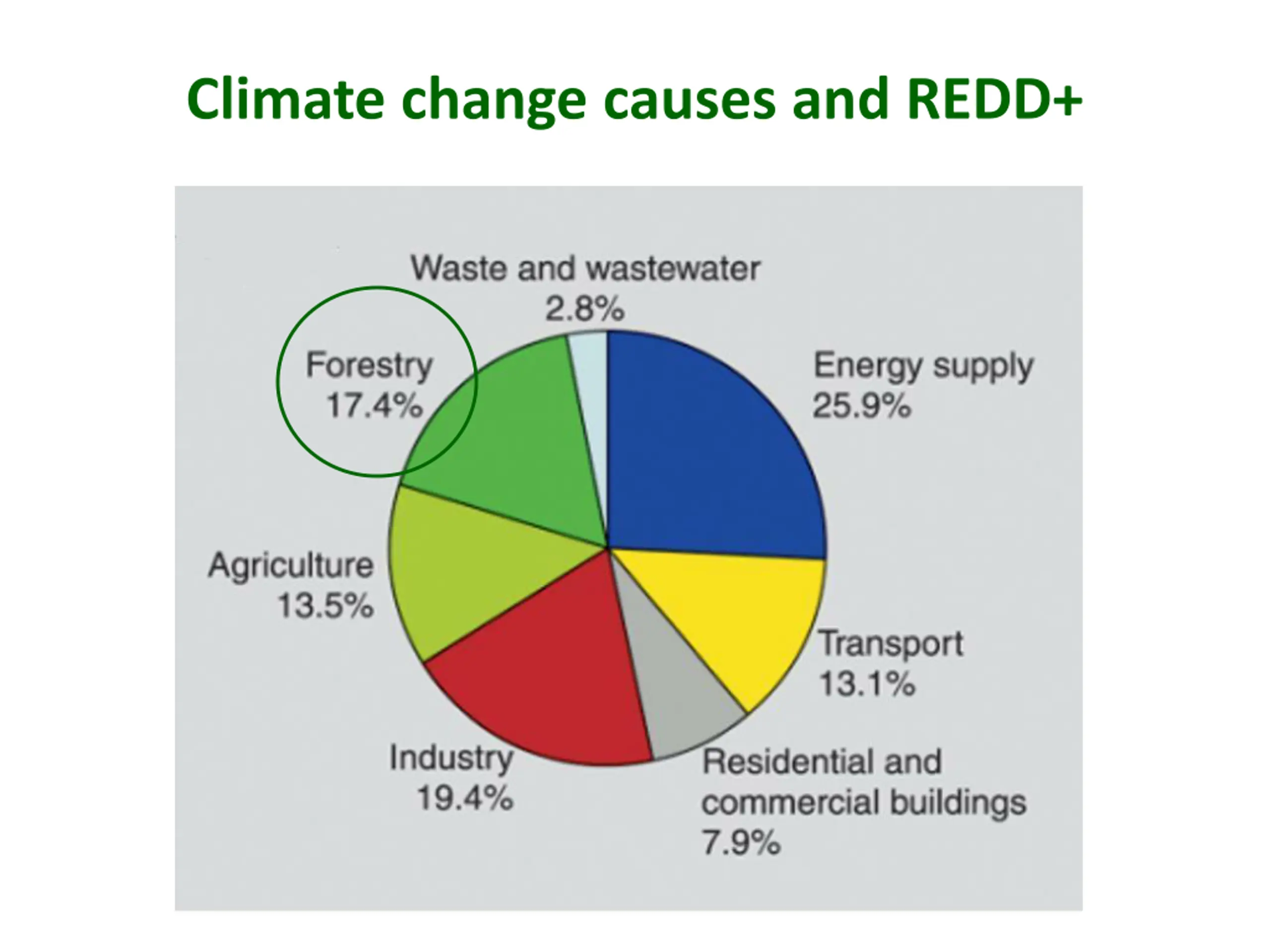 Climate change causes and REDD+

Waste and wastewater
2.8%

Forestry
17.4%

Energy supply
25.9%

Agriculture
13.5%

Transport
13.1%

Industry
19.4%

Residential and commercial buildings
7.9%